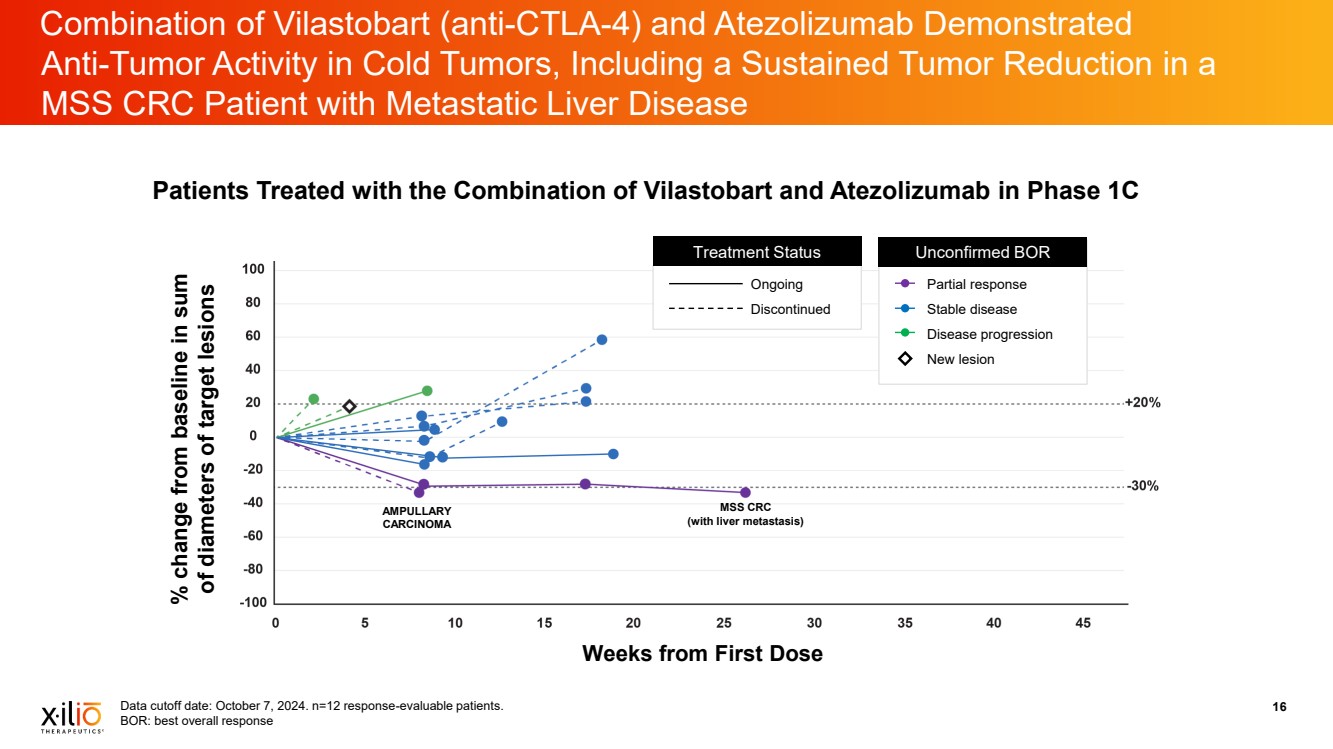 Combination of Vilastobart (anti-CTLA-4) and Atezolizumab Demonstrated Anti-Tumor Activity in Cold Tumors, Including a Sustained Tumor Reduction in a MSS CRC Patient with Metastatic Liver Disease

Patients Treated with the Combination of Vilastobart and Atezolizumab in Phase 1C

Treatment Status
Ongoing
Discontinued

Unconfirmed BOR
Partial response
Stable disease
Disease progression
New lesion

% change from baseline in sum of diameters of target lesions

100
80
60
40
20
0
-20
-40
-60
-80
-100

+20%
-30%

AMPULLARY CARCINOMA
MSS CRC (with liver metastasis)

0 5 10 15 20 25 30 35 40 45

Weeks from First Dose

xilio THERAPEUTICS

Data cutoff date: October 7, 2024. n=12 response-evaluable patients.
BOR: best overall response

16